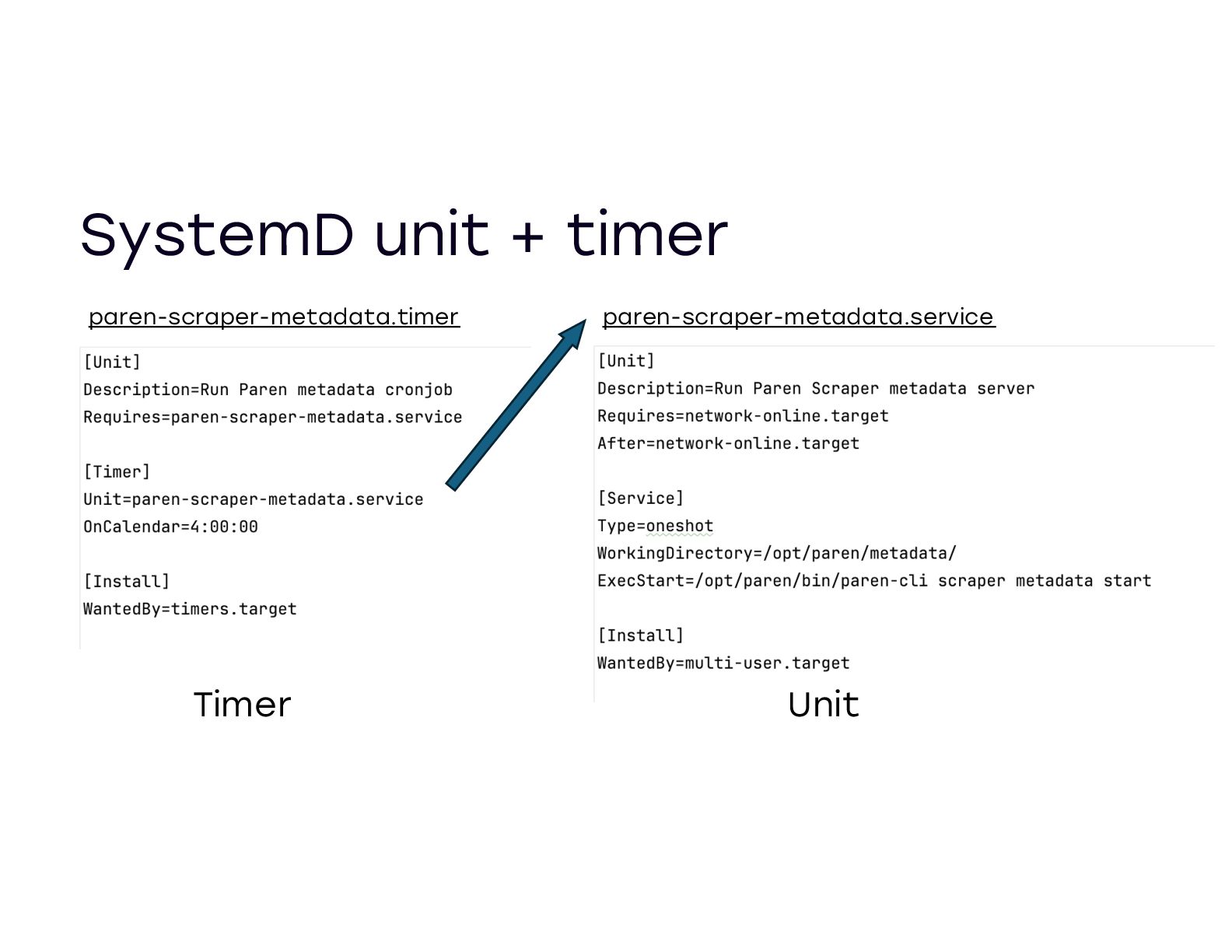 SystemD unit + timer

paren-scraper-metadata.timer

[Unit]
Description=Run Paren metadata cronjob
Requires=paren-scraper-metadata.service

[Timer]
Unit=paren-scraper-metadata.service
OnCalendar=4:00:00

[Install]
WantedBy=timers.target

Timer

paren-scraper-metadata.service

[Unit]
Description=Run Paren Scraper metadata server
Requires=network-online.target
After=network-online.target

[Service]
Type=oneshot
WorkingDirectory=/opt/paren/metadata/
ExecStart=/opt/paren/bin/paren-cli scraper metadata start

[Install]
WantedBy=multi-user.target

Unit